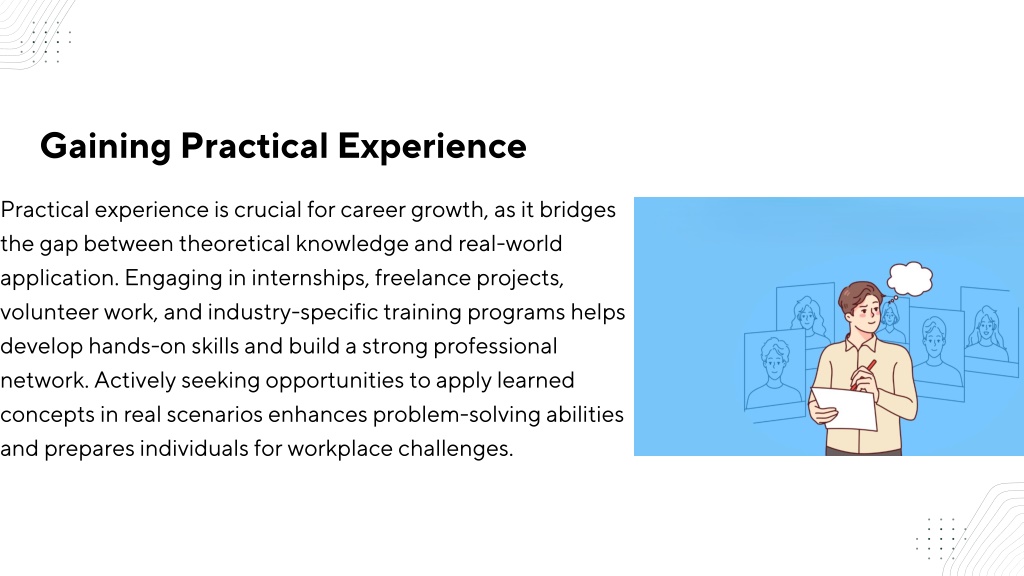 Gaining Practical Experience

Practical experience is crucial for career growth, as it bridges the gap between theoretical knowledge and real-world application. Engaging in internships, freelance projects, volunteer work, and industry-specific training programs helps develop hands-on skills and build a strong professional network. Actively seeking opportunities to apply learned concepts in real scenarios enhances problem-solving abilities and prepares individuals for workplace challenges.